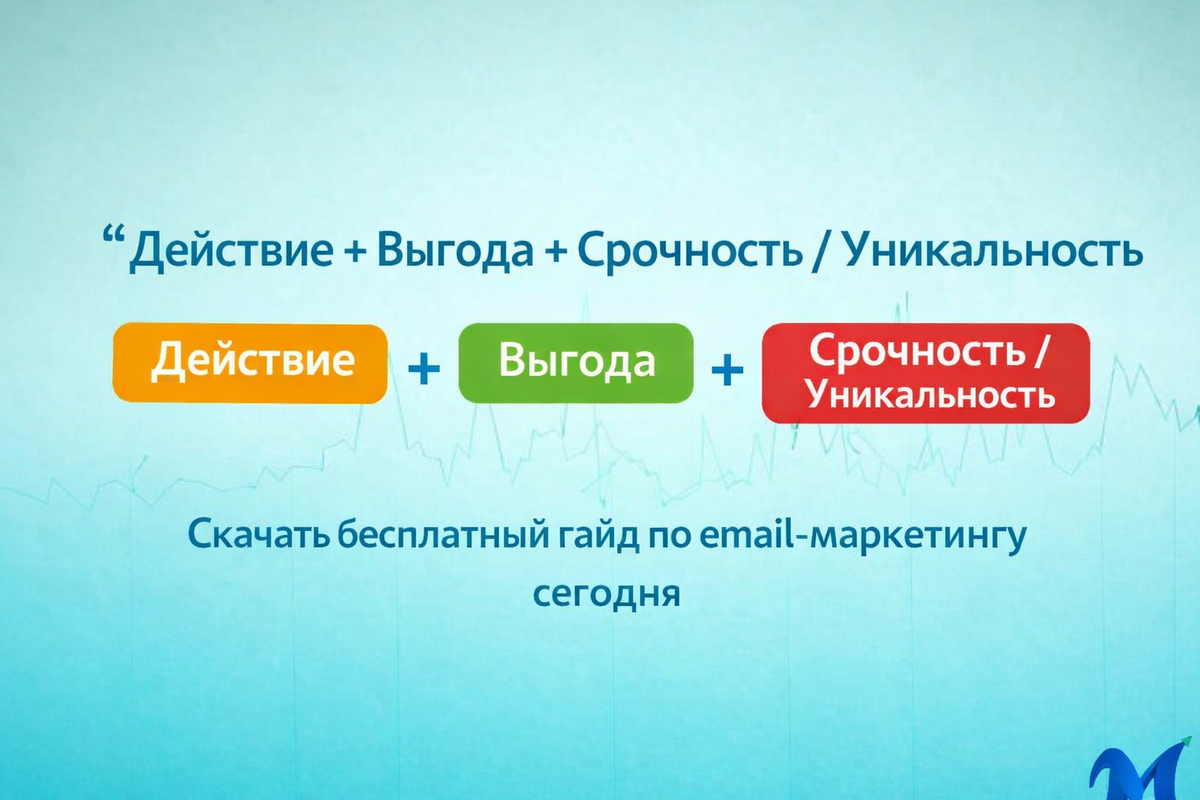 “Действие + Выгода + Срочность / Уникальность

Действие + Выгода + Срочность / Уникальность

Скачать бесплатный гайд по email-маркетингу сегодня

M